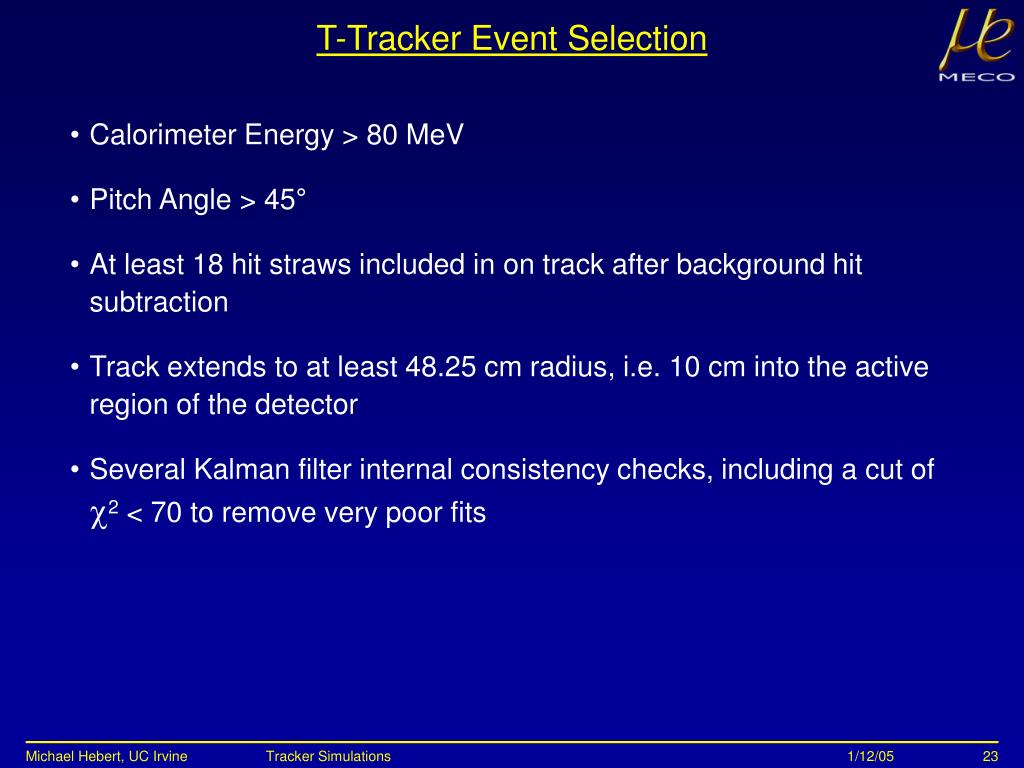 T-Tracker Event Selection

$\mu e$
MECO

• Calorimeter Energy > 80 MeV

• Pitch Angle > 45°

• At least 18 hit straws included in on track after background hit subtraction

• Track extends to at least 48.25 cm radius, i.e. 10 cm into the active region of the detector

• Several Kalman filter internal consistency checks, including a cut of $\chi^2$ < 70 to remove very poor fits

Michael Hebert, UC Irvine Tracker Simulations 1/12/05 23